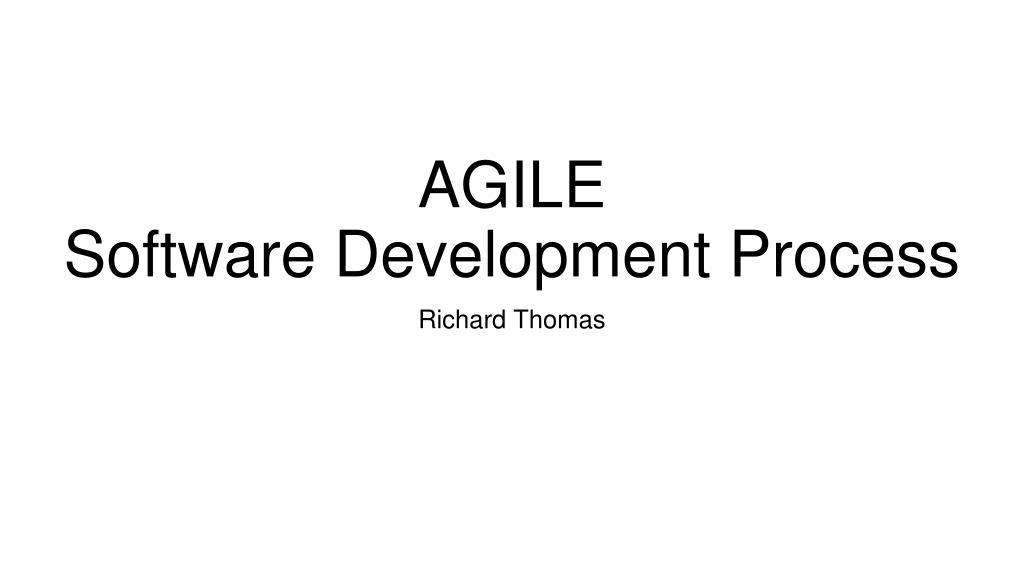 AGILE
Software Development Process

Richard Thomas